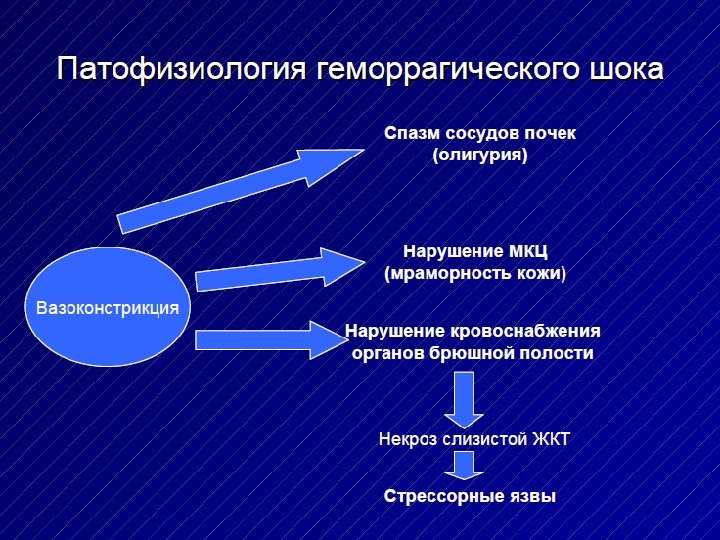 Патофизиология геморрагического шока

Вазоконстрикция

Спазм сосудов почек (олигурия)

Нарушение МКЦ (мраморность кожи)

Нарушение кровоснабжения органов брюшной полости

Некроз слизистой ЖКТ

Стрессорные язвы